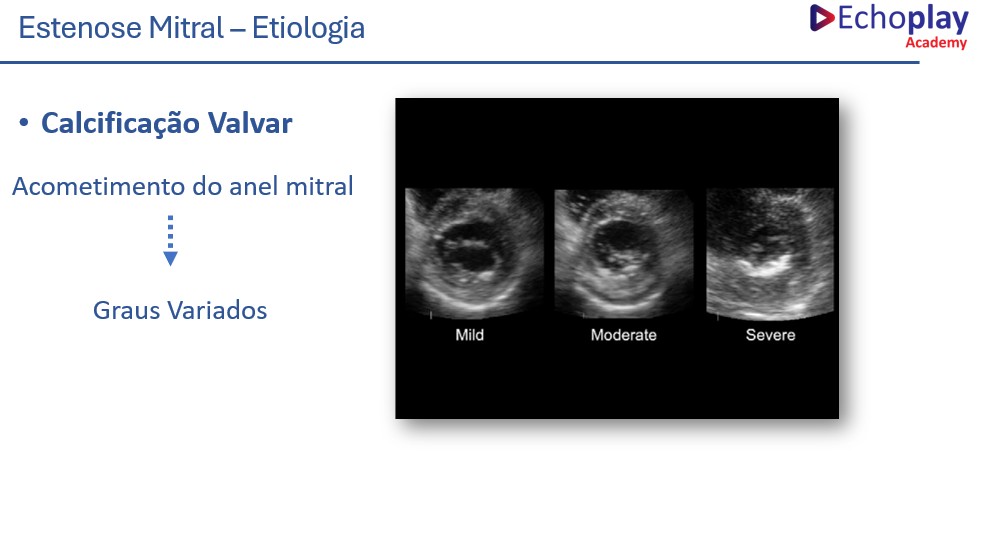 Estenose Mitral – Etiologia

Echoplay Academy

• Calcificação Valvar

Acometimento do anel mitral

Graus Variados

Mild

Moderate

Severe